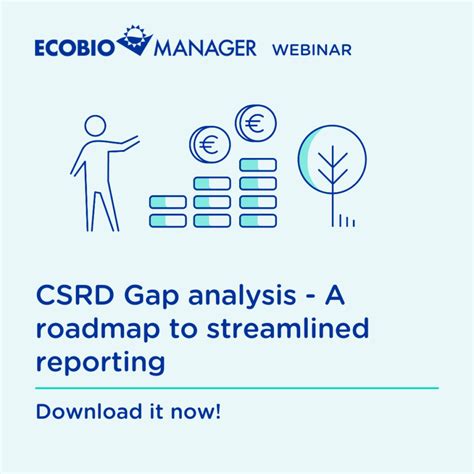 ECOBIO MANAGER WEBINAR

€

€

CSRD Gap analysis - A roadmap to streamlined reporting

Download it now!